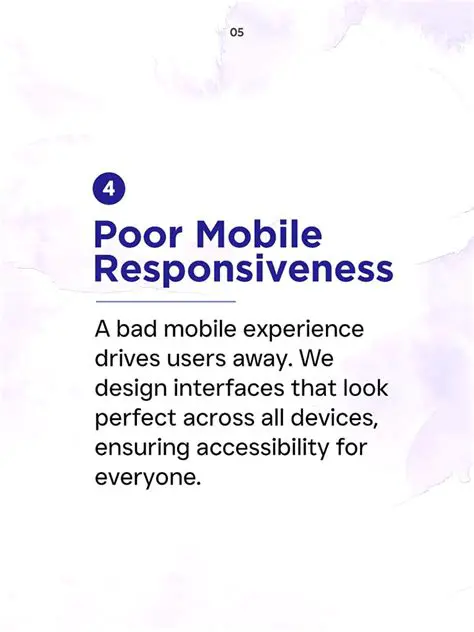 05

4

Poor Mobile Responsiveness

A bad mobile experience drives users away. We design interfaces that look perfect across all devices, ensuring accessibility for everyone.